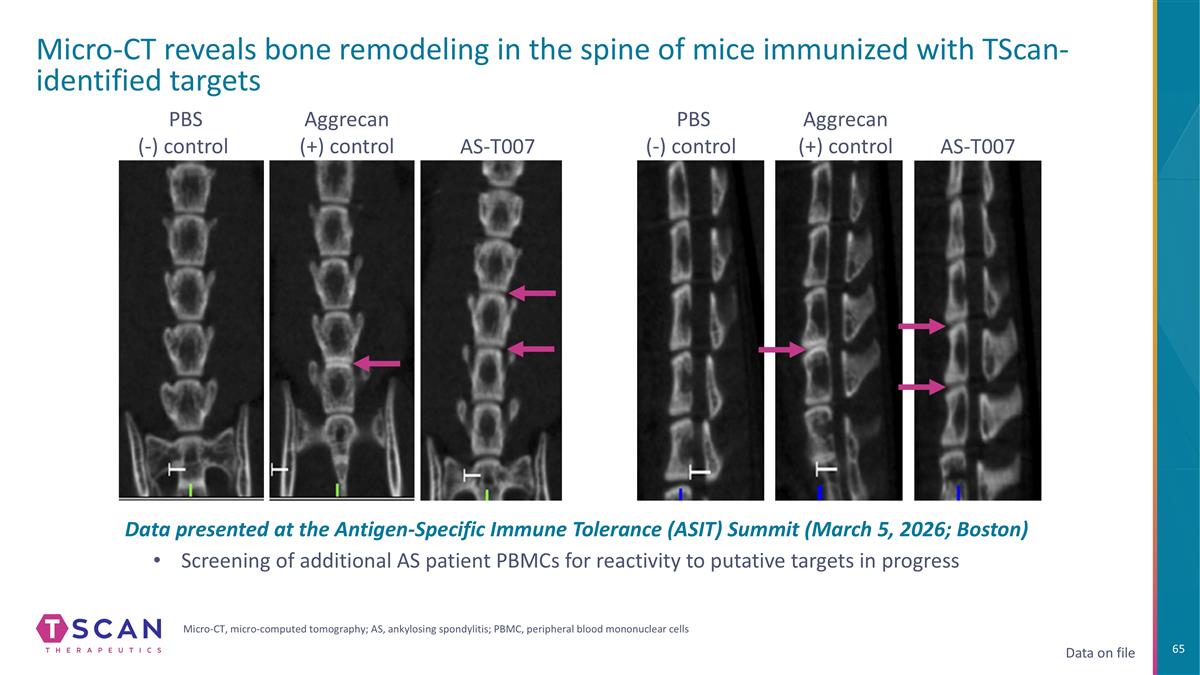 Micro-CT reveals bone remodeling in the spine of mice immunized with TScan-identified targets

PBS (-) control

Aggrecan (+) control

AS-T007

PBS (-) control

Aggrecan (+) control

AS-T007

Data presented at the Antigen-Specific Immune Tolerance (ASIT) Summit (March 5, 2026; Boston)

• Screening of additional AS patient PBMCs for reactivity to putative targets in progress

TSCAN THERAPEUTICS

Micro-CT, micro-computed tomography; AS, ankylosing spondylitis; PBMC, peripheral blood mononuclear cells

Data on file

65